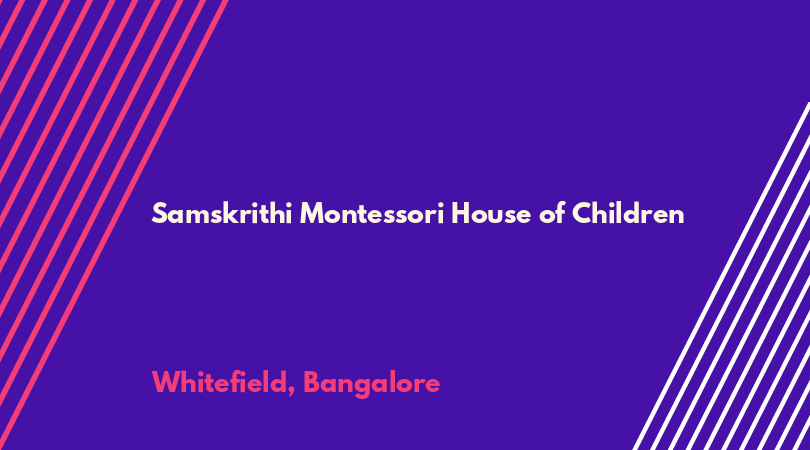 Samskrithi Montessori House of Children

Whitefield, Bangalore